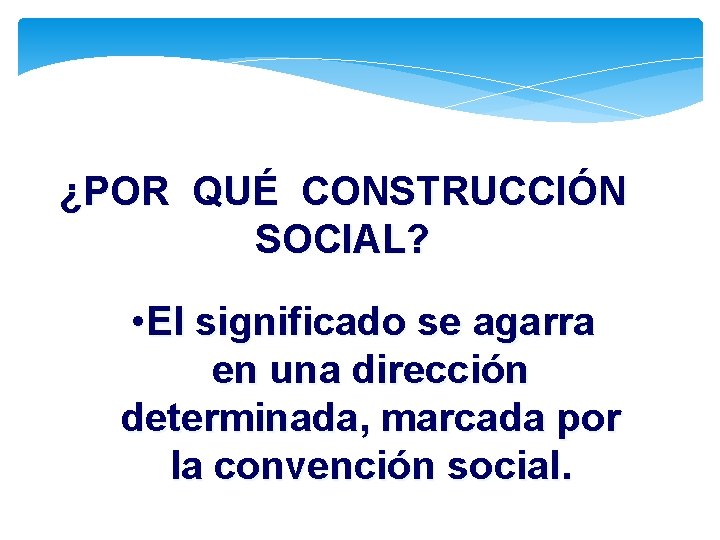 ¿POR QUÉ CONSTRUCCIÓN SOCIAL?

•El significado se agarra en una dirección determinada, marcada por la convención social.